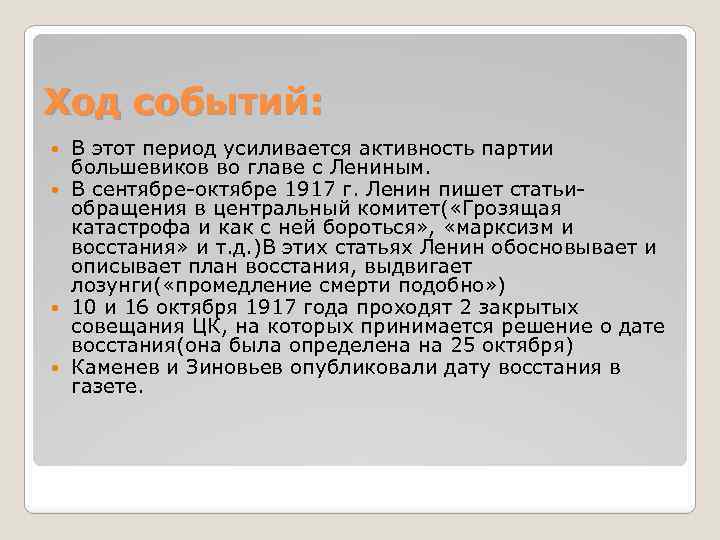 Ход событий:

В этот период усиливается активность партии большевиков во главе с Лениным.

В сентябре-октябре 1917 г. Ленин пишет статьи-обращения в центральный комитет(«Грозящая катастрофа и как с ней бороться», «марксизм и восстания» и т.д.)В этих статьях Ленин обосновывает и описывает план восстания, выдвигает лозунги(«промедление смерти подобно»)

10 и 16 октября 1917 года проходят 2 закрытых совещания ЦК, на которых принимается решение о дате восстания(она была определена на 25 октября)

Каменев и Зиновьев опубликовали дату восстания в газете.